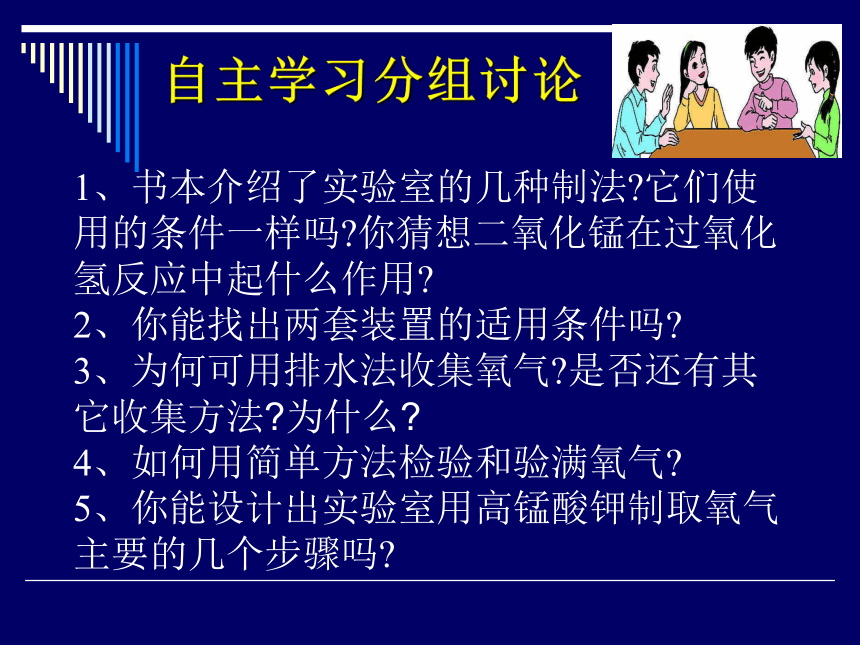 自主学习分组讨论

1、书本介绍了实验室的几种制法?它们使用的条件一样吗?你猜想二氧化锰在过氧化氢反应中起什么作用?
2、你能找出两套装置的适用条件吗?
3、为何可用排水法收集氧气?是否还有其它收集方法?为什么?
4、如何用简单方法检验和验满氧气?
5、你能设计出实验室用高锰酸钾制取氧气主要的几个步骤吗?